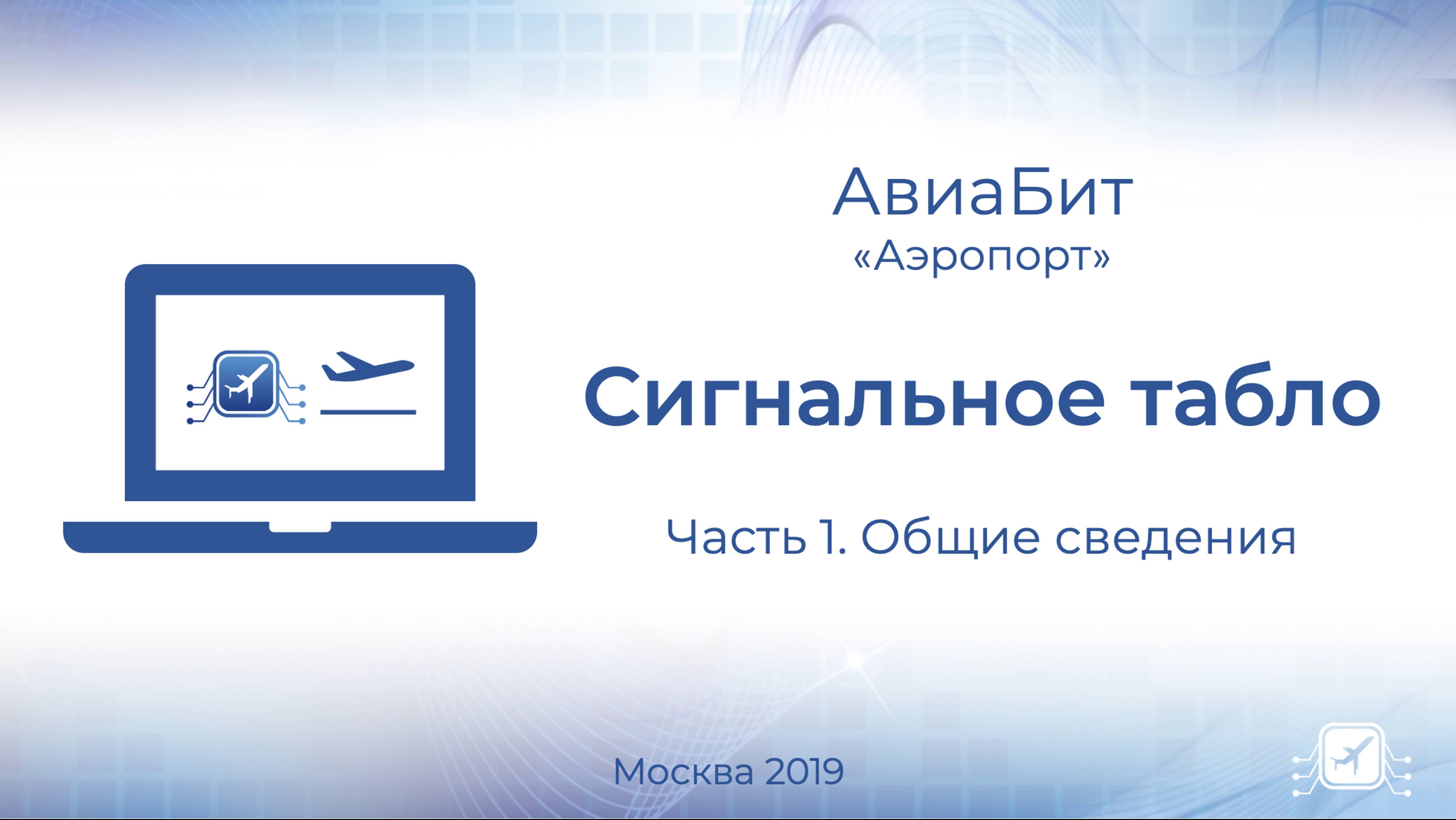 АвиаБит
«Аэропорт»

Сигнальное табло

Часть 1. Общие сведения

Москва 2019